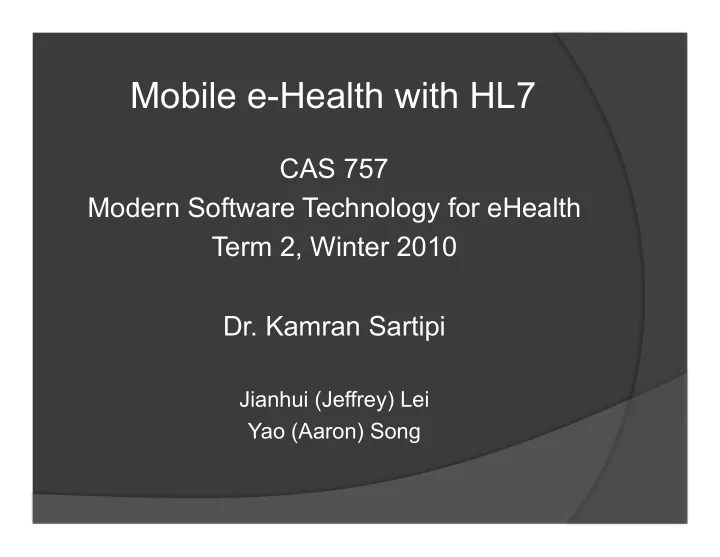 Mobile e-Health with HL7

CAS 757
Modern Software Technology for eHealth
Term 2, Winter 2010

Dr. Kamran Sartipi

Jianhui (Jeffrey) Lei
Yao (Aaron) Song